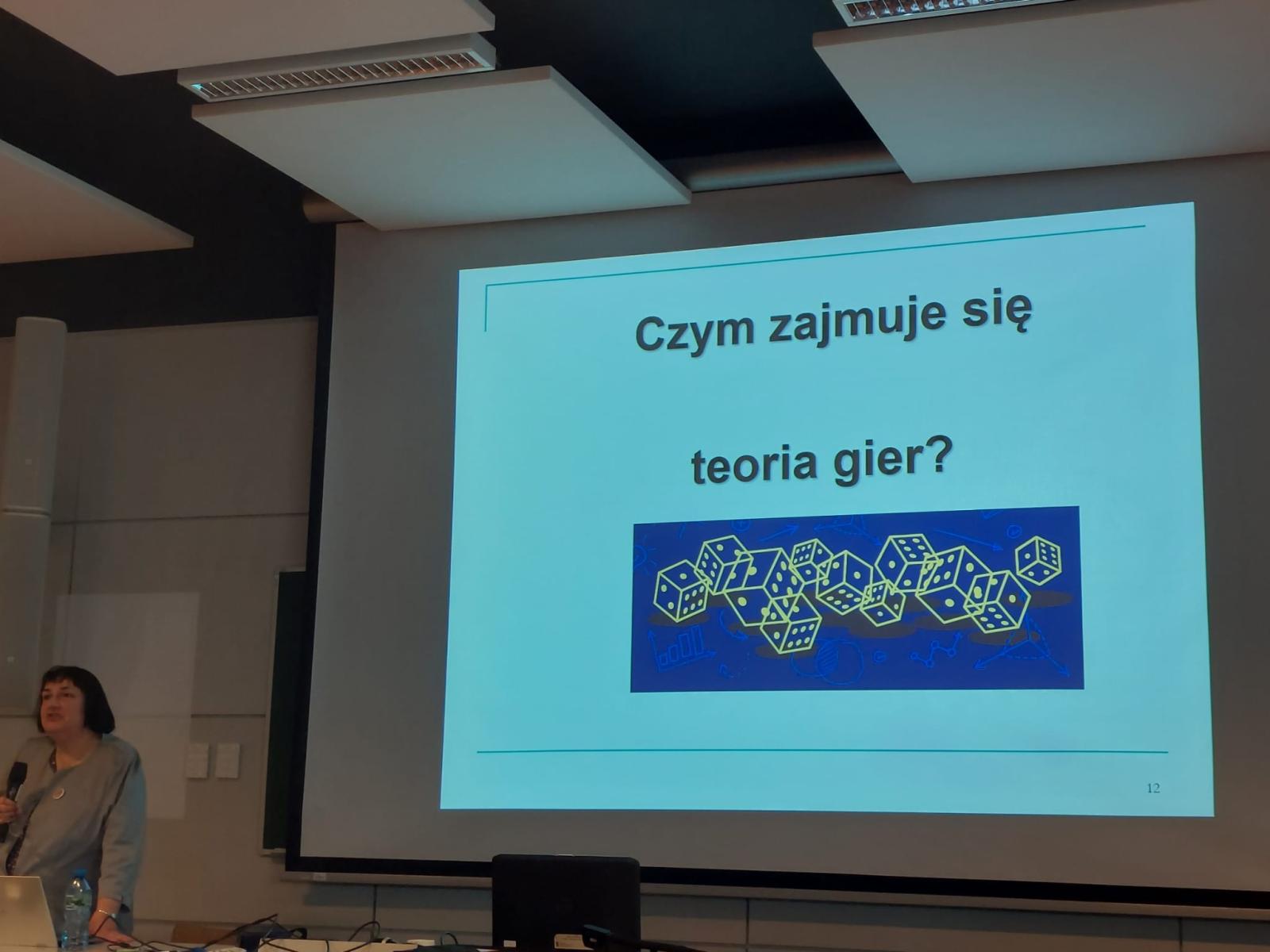 Czym zajmuje się

teoria gier?

12